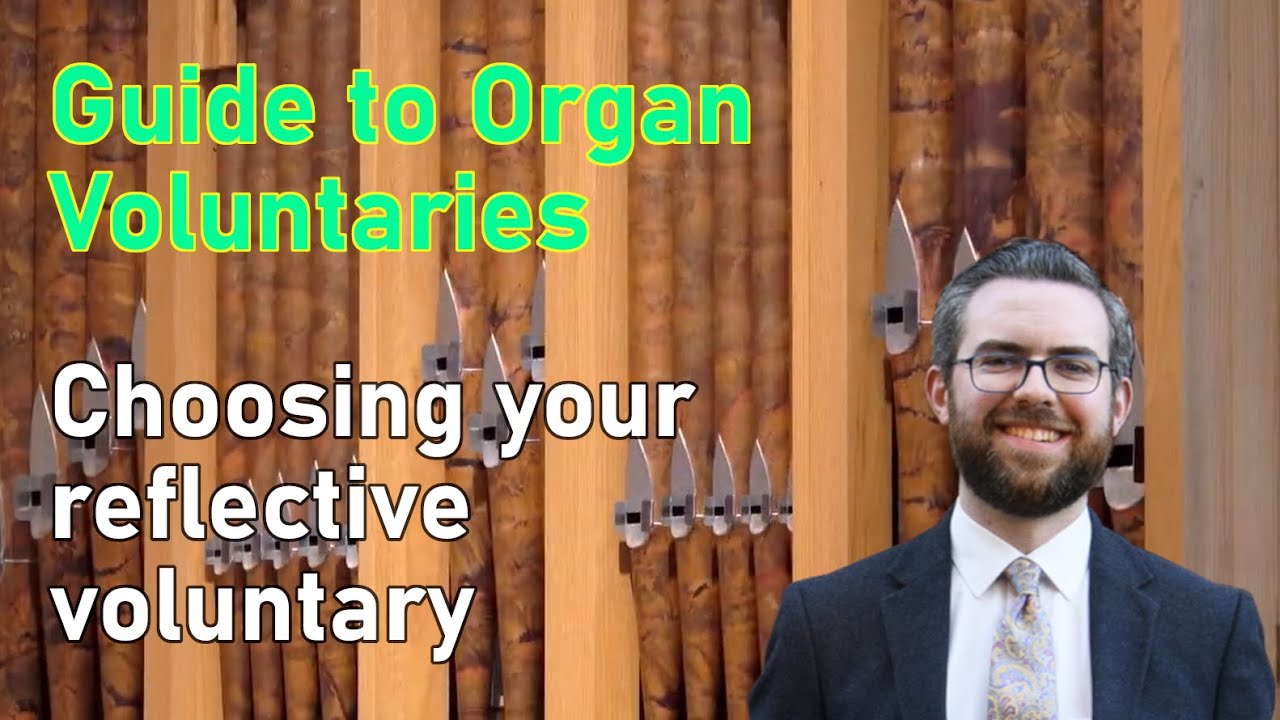 Guide to Organ Voluntaries

Choosing your reflective voluntary